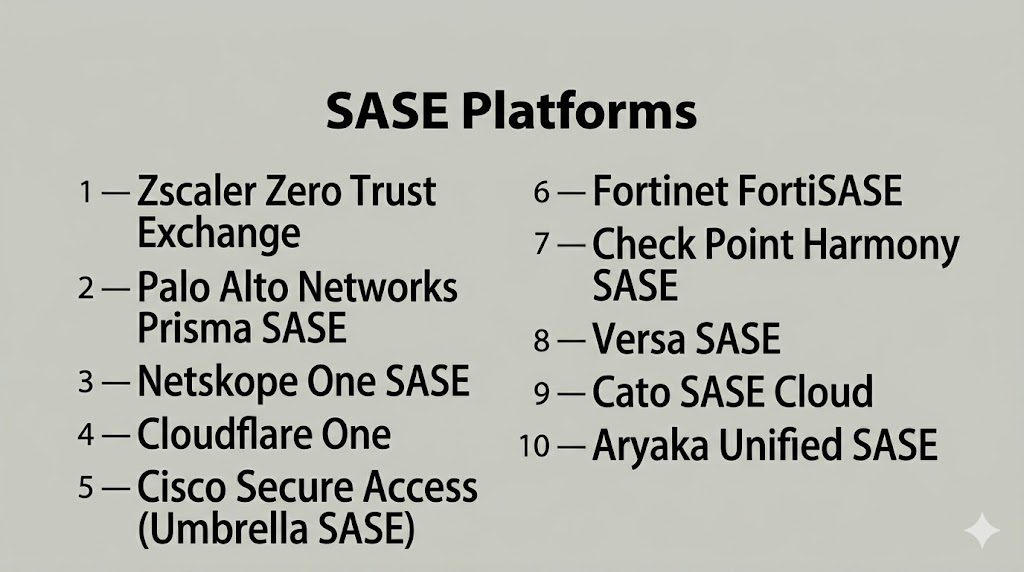 SASE Platforms

1 — Zscaler Zero Trust Exchange

2 — Palo Alto Networks Prisma SASE

3 — Netskope One SASE

4 — Cloudflare One

5 — Cisco Secure Access (Umbrella SASE)

6 — Fortinet FortiSASE

7 — Check Point Harmony SASE

8 — Versa SASE

9 — Cato SASE Cloud

10 — Aryaka Unified SASE